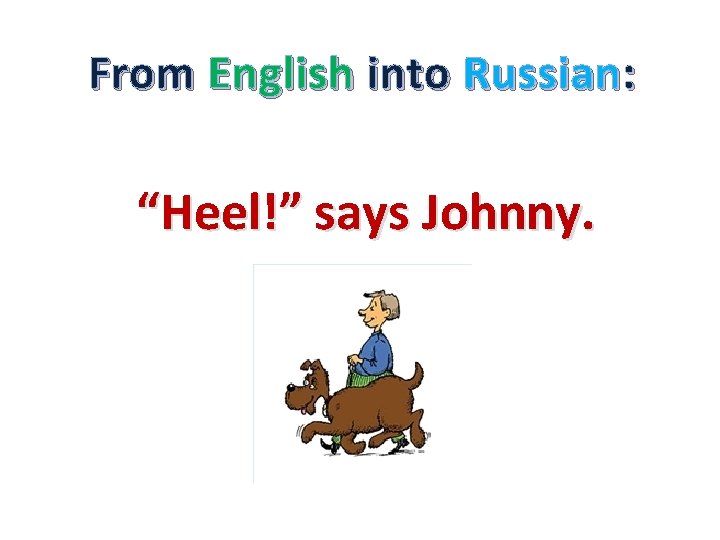 From English into Russian:

“Heel!” says Johnny.